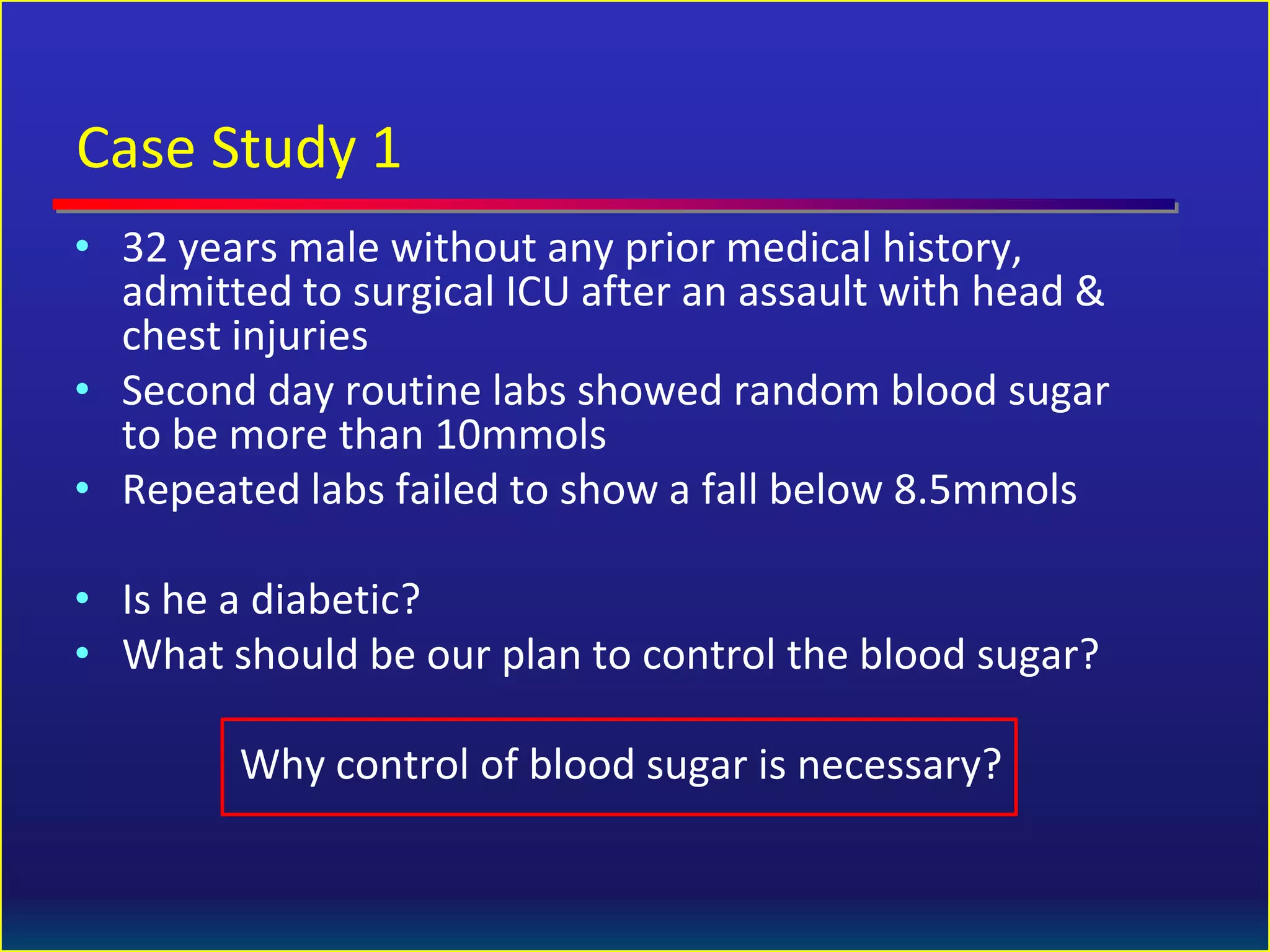 Case Study 1

• 32 years male without any prior medical history, admitted to surgical ICU after an assault with head & chest injuries
• Second day routine labs showed random blood sugar to be more than 10mmols
• Repeated labs failed to show a fall below 8.5mmols

• Is he a diabetic?
• What should be our plan to control the blood sugar?

Why control of blood sugar is necessary?